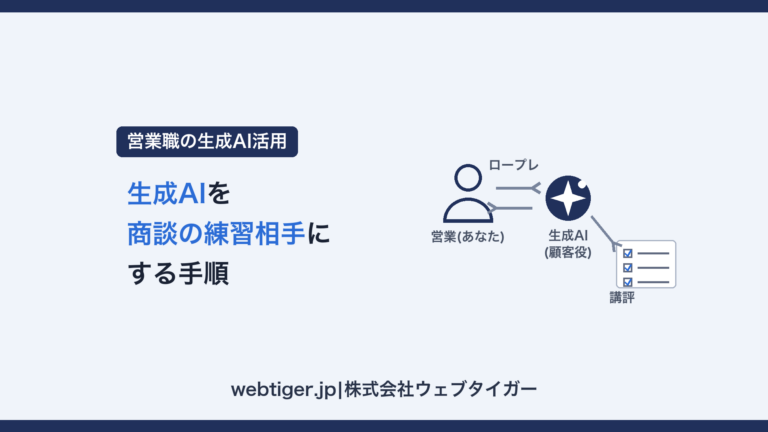 営業職の生成AI活用

生成AIを
商談の練習相手に
する手順

ロープレ

営業(あなた)

生成AI
(顧客役)

講評

webtiger.jp|株式会社ウェブタイガー